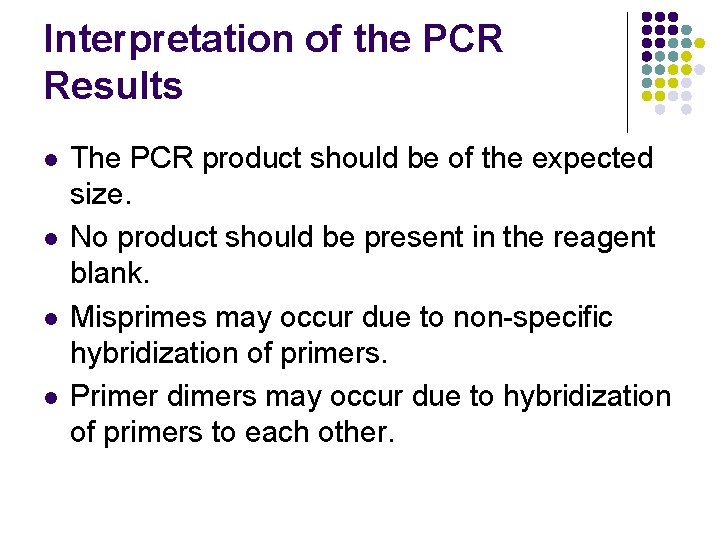 Interpretation of the PCR Results

- The PCR product should be of the expected size.
- No product should be present in the reagent blank.
- Misprimes may occur due to non-specific hybridization of primers.
- Primer dimers may occur due to hybridization of primers to each other.